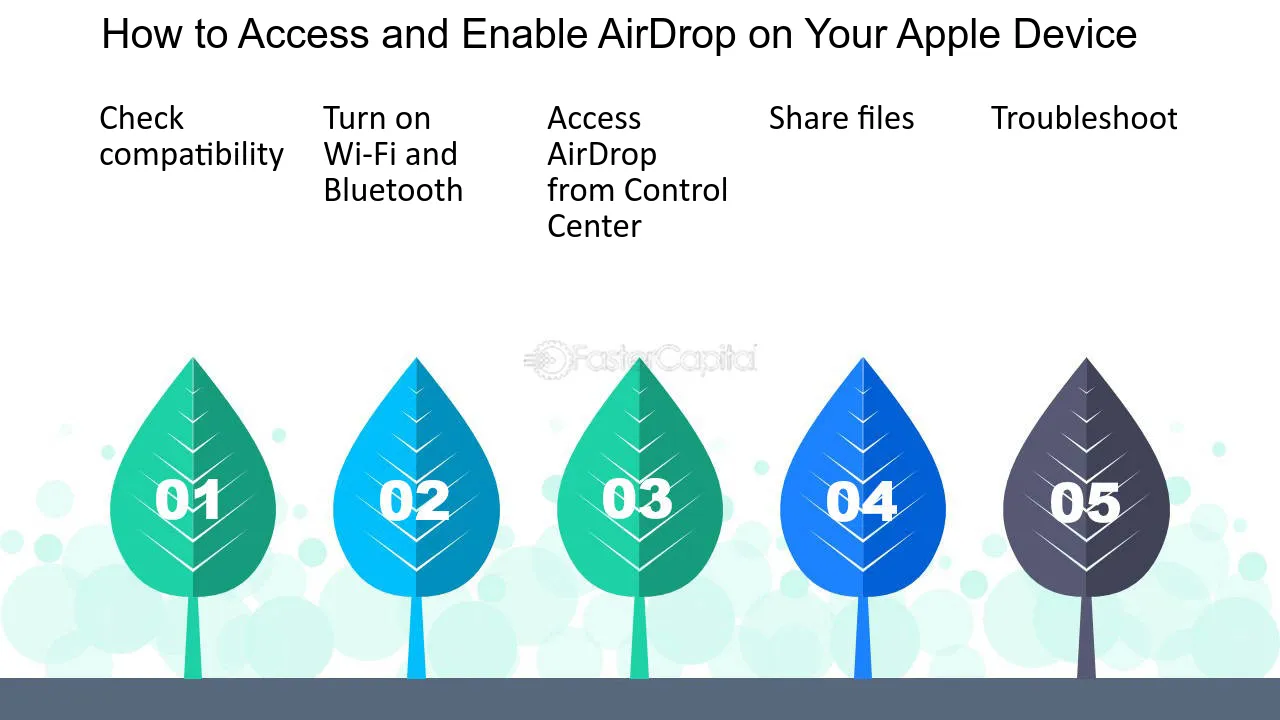 How to Access and Enable AirDrop on Your Apple Device

Check compatibility

Turn on Wi-Fi and Bluetooth

Access AirDrop from Control Center

Share files

Troubleshoot

01

02

03

04

05

FasterCapital